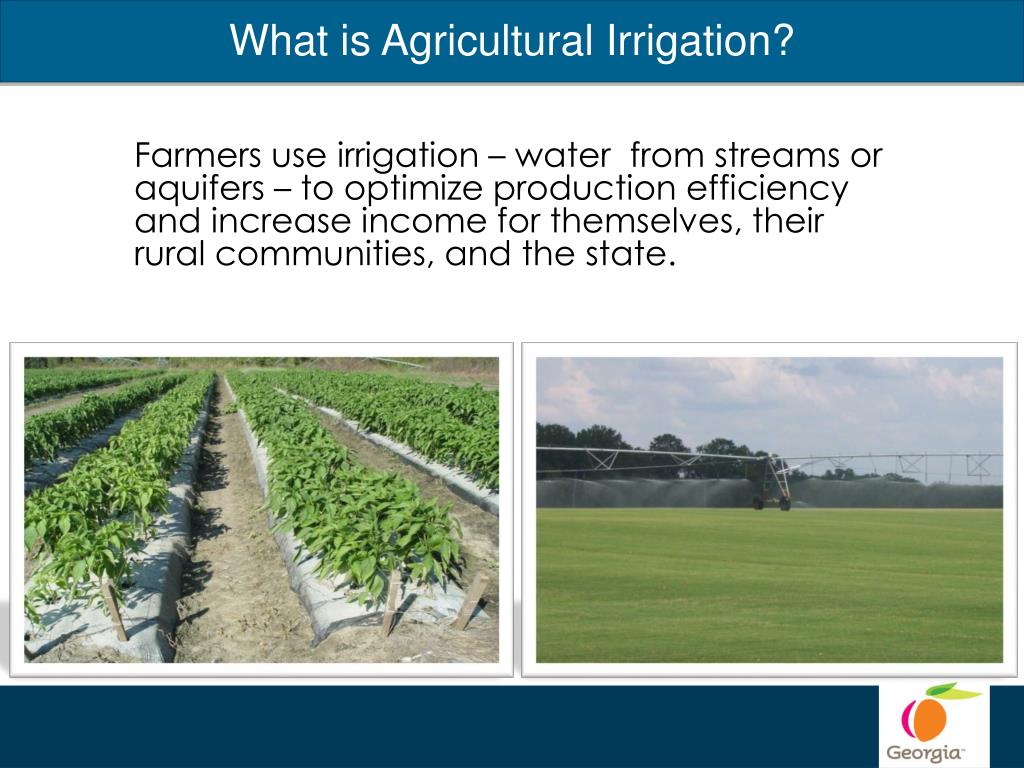 What is Agricultural Irrigation?

Farmers use irrigation – water from streams or aquifers – to optimize production efficiency and increase income for themselves, their rural communities, and the state.

Georgia